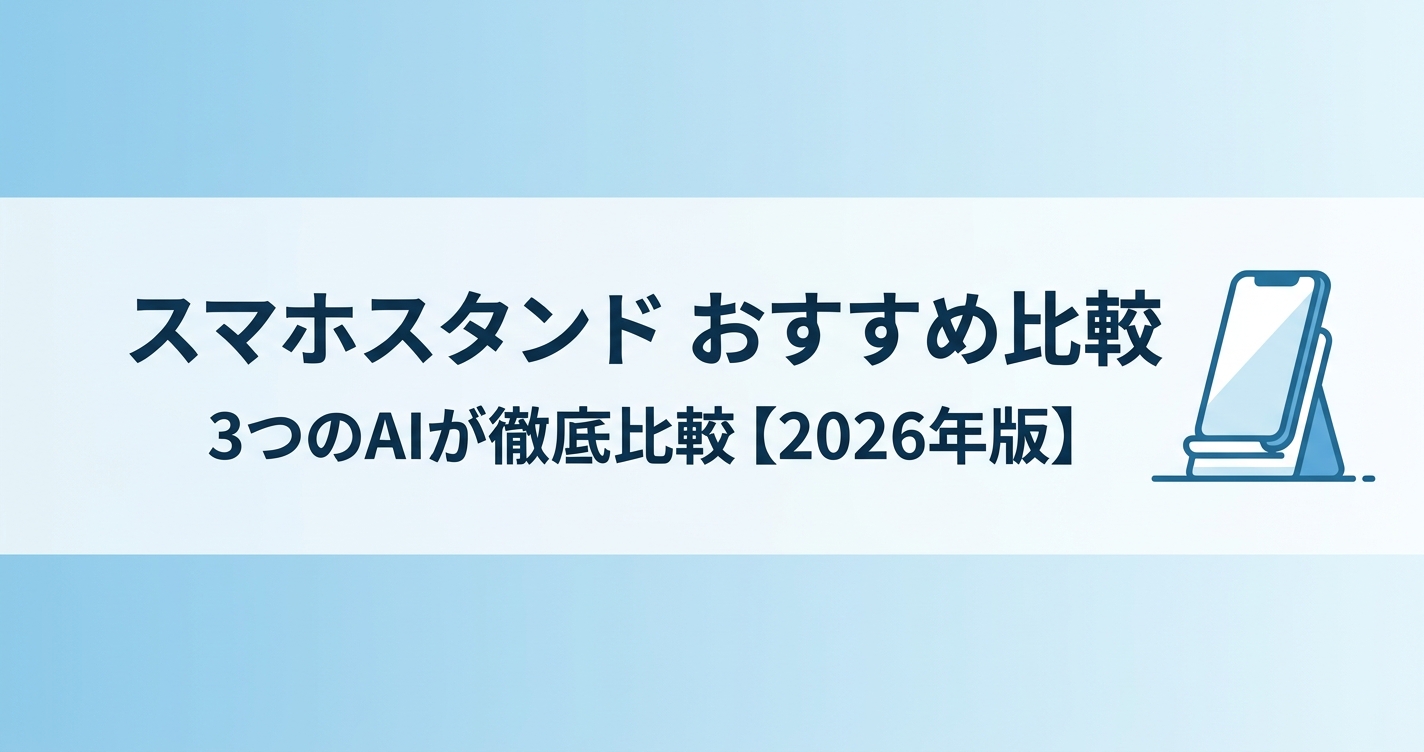 スマホスタンド おすすめ比較

3つのAIが徹底比較【2026年版】